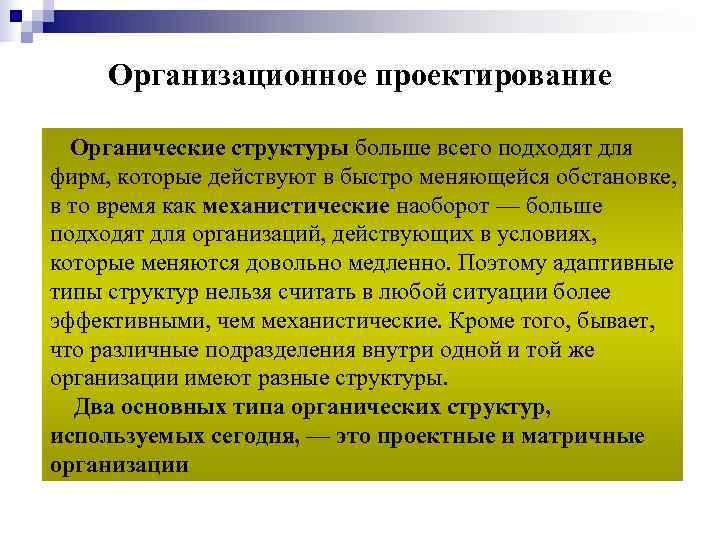 Организационное проектирование

Органические структуры больше всего подходят для фирм, которые действуют в быстро меняющейся обстановке, в то время как механистические наоборот — больше подходят для организаций, действующих в условиях, которые меняются довольно медленно. Поэтому адаптивные типы структур нельзя считать в любой ситуации более эффективными, чем механистические. Кроме того, бывает, что различные подразделения внутри одной и той же организации имеют разные структуры.

Два основных типа органических структур, используемых сегодня, — это проектные и матричные организации